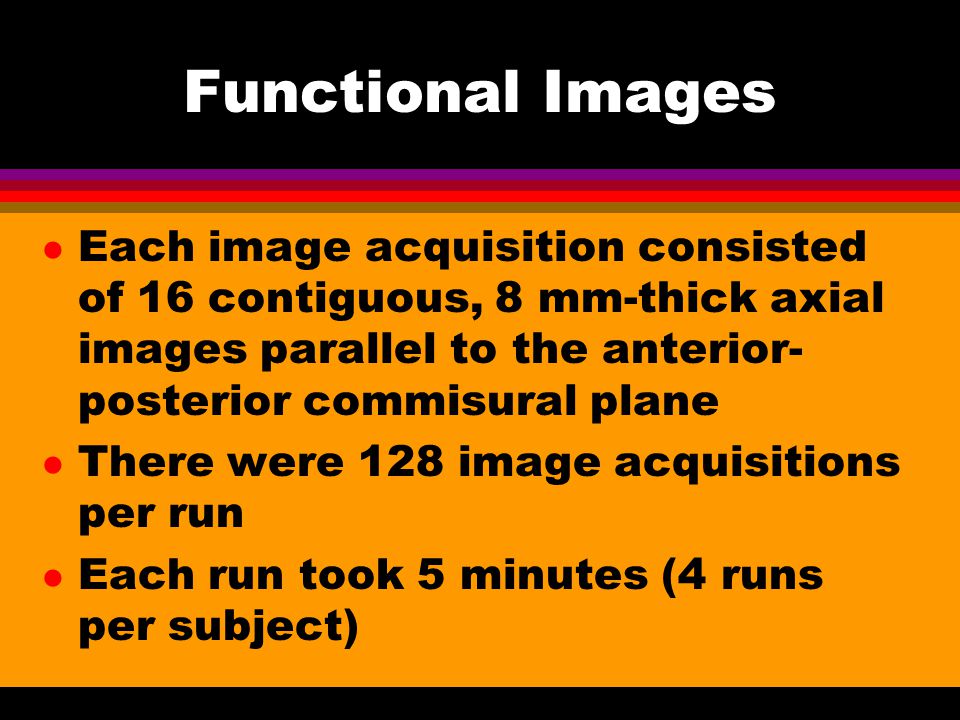 Functional Images

- Each image acquisition consisted of 16 contiguous, 8 mm-thick axial images parallel to the anterior-posterior commisural plane
- There were 128 image acquisitions per run
- Each run took 5 minutes (4 runs per subject)